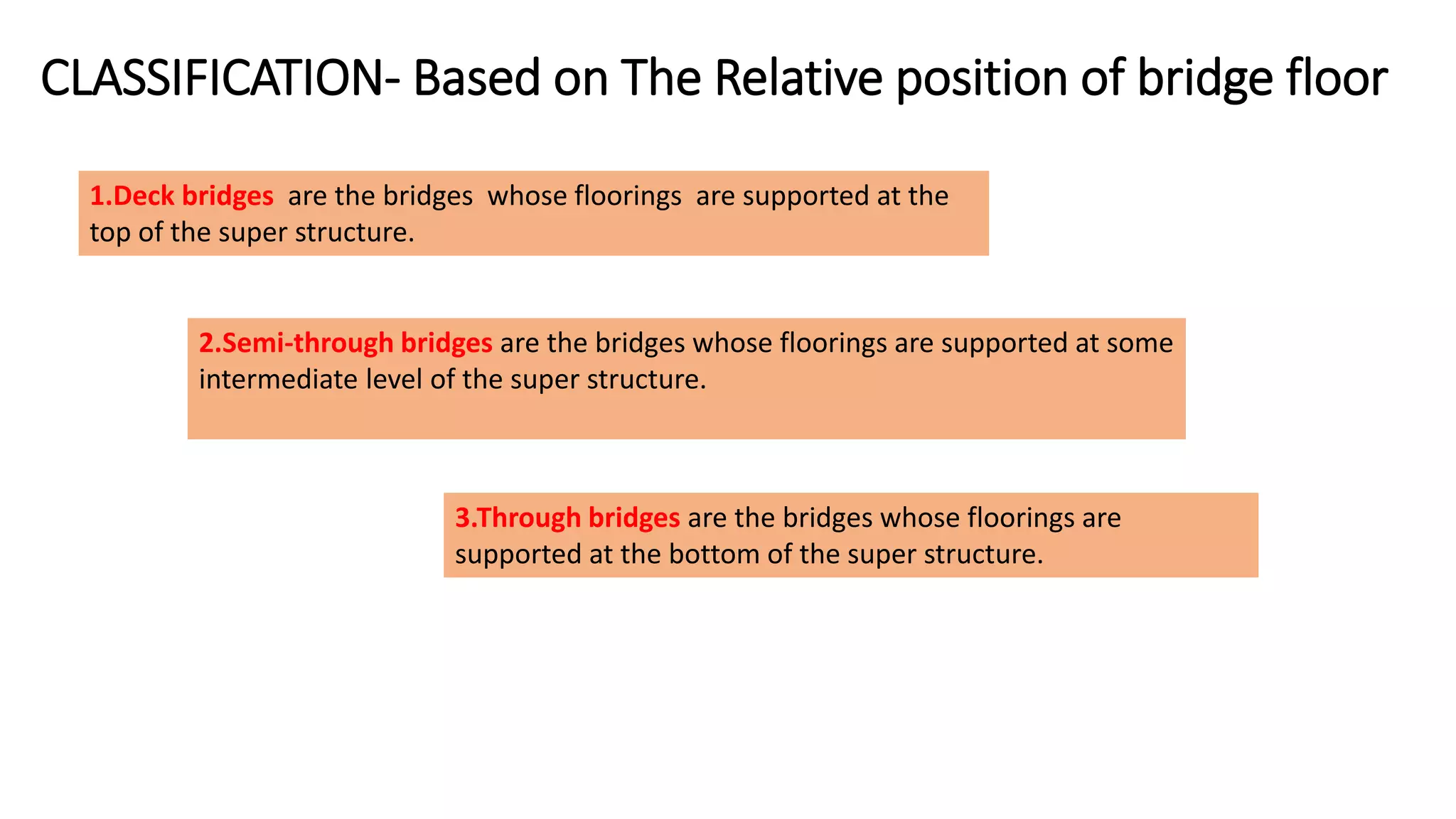 CLASSIFICATION- Based on The Relative position of bridge floor

1.Deck bridges are the bridges whose floorings are supported at the top of the super structure.

2.Semi-through bridges are the bridges whose floorings are supported at some intermediate level of the super structure.

3.Through bridges are the bridges whose floorings are supported at the bottom of the super structure.